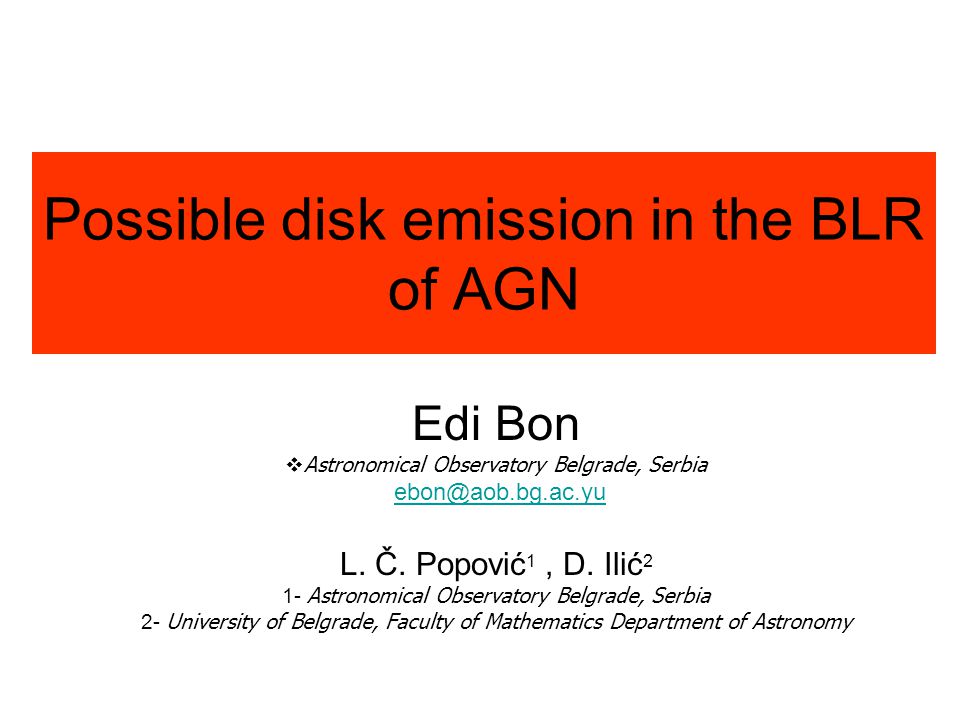 Possible disk emission in the BLR of AGN

Edi Bon
❖Astronomical Observatory Belgrade, Serbia
ebon@aob.bg.ac.yu

L. Č. Popović$^1$ , D. Ilić$^2$
1- Astronomical Observatory Belgrade, Serbia
2- University of Belgrade, Faculty of Mathematics Department of Astronomy